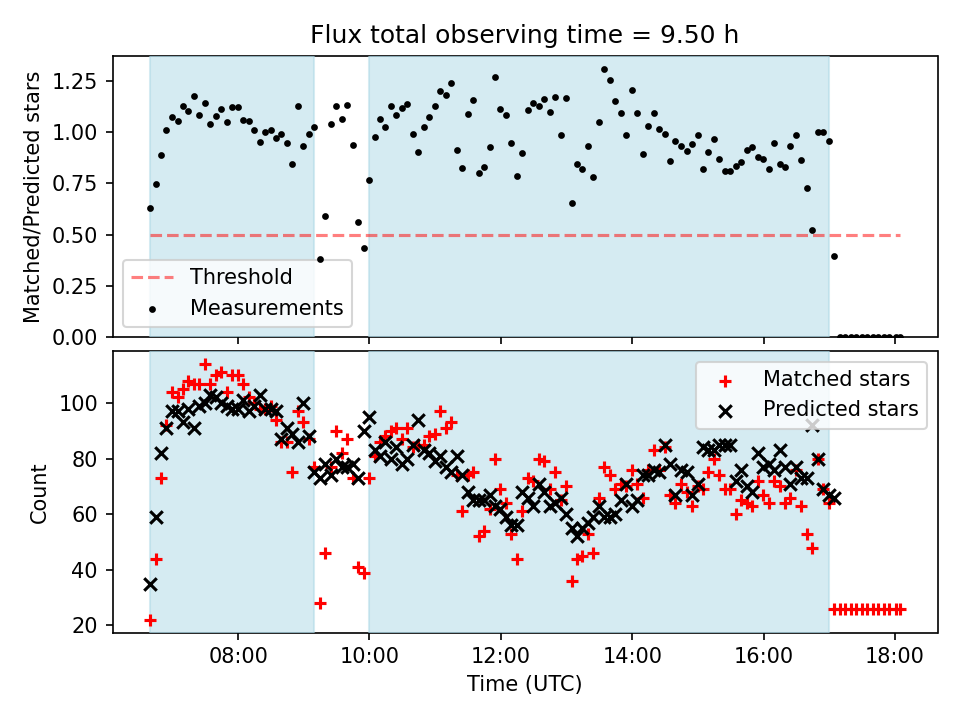 Flux total observing time = 9.50 h

Matched/Predicted stars

1.25
1.00
0.75
0.50
0.25
0.00

Threshold
Measurements

Count

100
80
60
40
20

Matched stars
Predicted stars

08:00
10:00
12:00
14:00
16:00
18:00

Time (UTC)